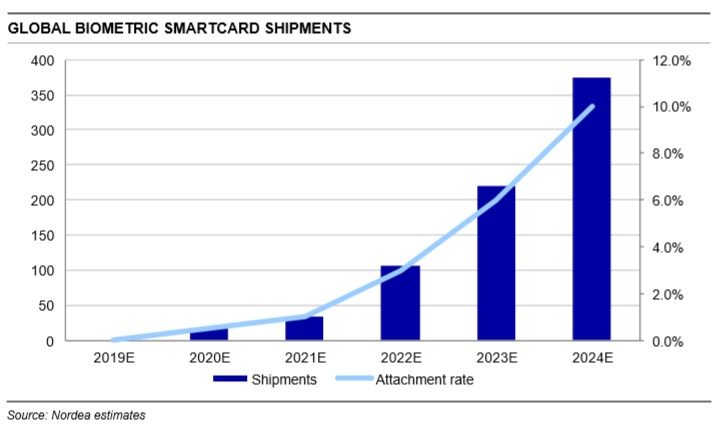 GLOBAL BIOMETRIC SMARTCARD SHIPMENTS

400
350
300
250
200
150
100
50
0

12.0%
10.0%
8.0%
6.0%
4.0%
2.0%
0.0%

2019E 2020E 2021E 2022E 2023E 2024E

Shipments Attachment rate

Source: Nordea estimates